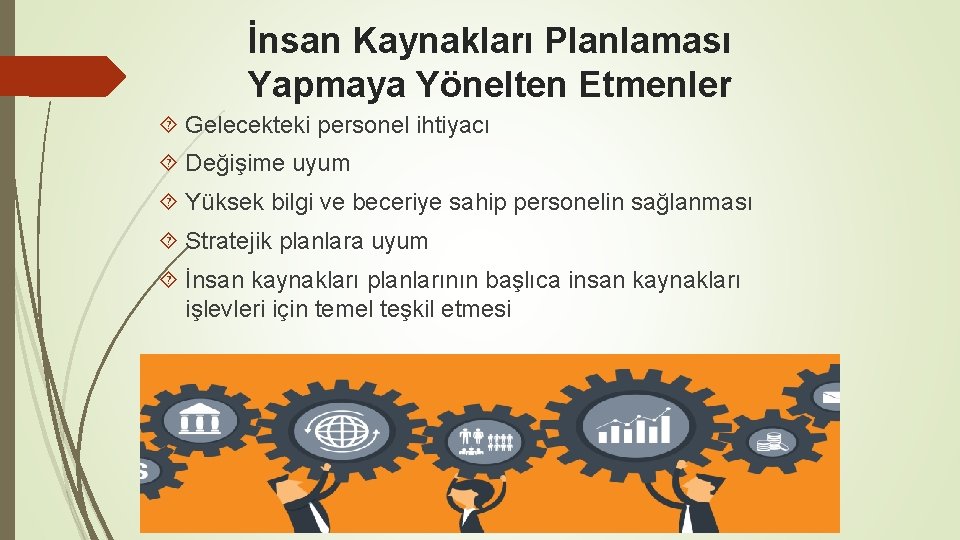 İnsan Kaynakları Planlaması Yapmaya Yönelten Etmenler

Gelecekteki personel ihtiyacı

Değişime uyum

Yüksek bilgi ve beceriye sahip personelin sağlanması

Stratejik planlara uyum

İnsan kaynakları planlarının başlıca insan kaynakları işlevleri için temel teşkil etmesi